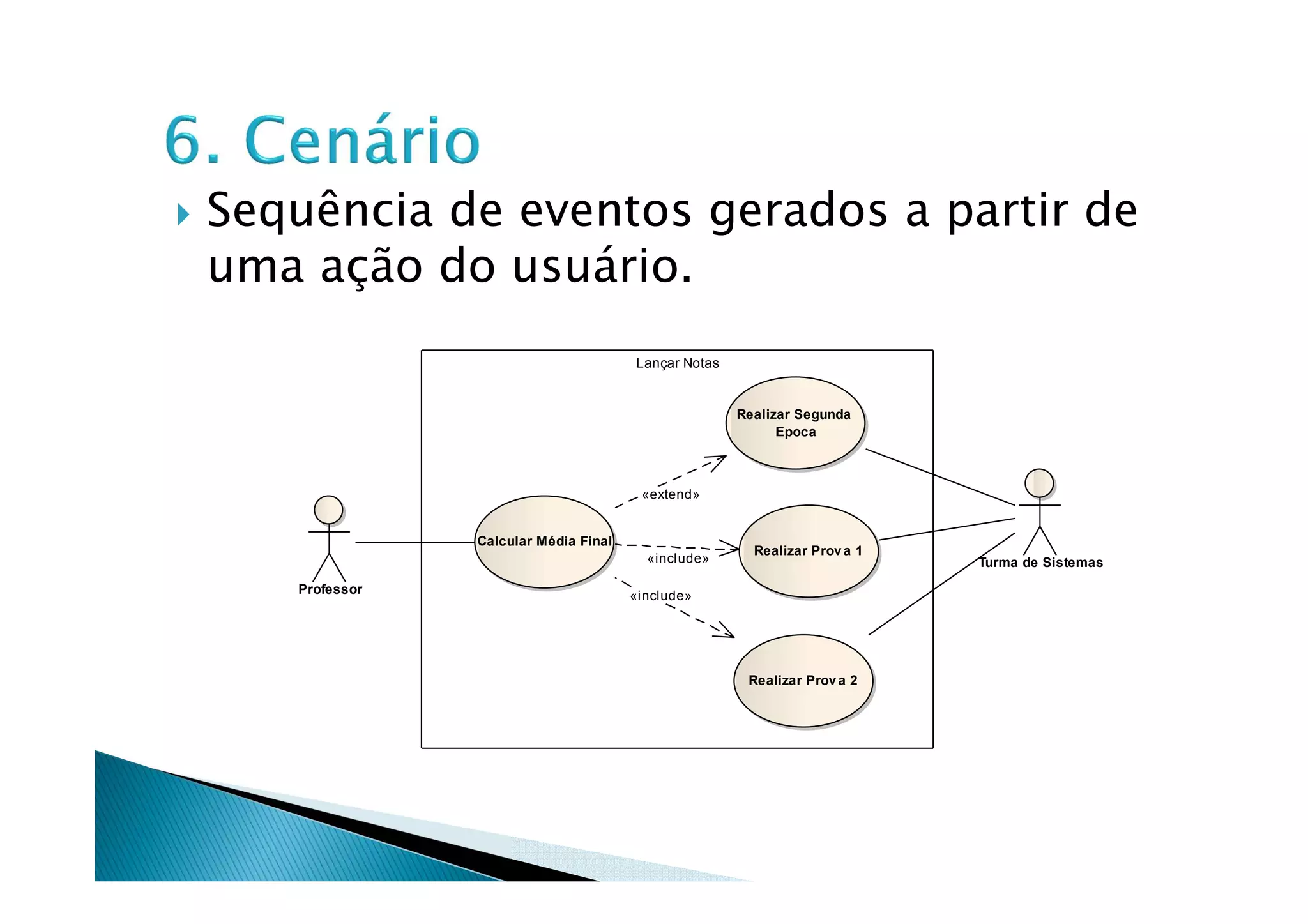 6. Cenário

Sequência de eventos gerados a partir de uma ação do usuário.

Lançar Notas

Realizar Segunda Epoca

«extend»

Calcular Média Final

«include»

Realizar Prova 1

«include»

Realizar Prova 2

Professor

Turma de Sistemas